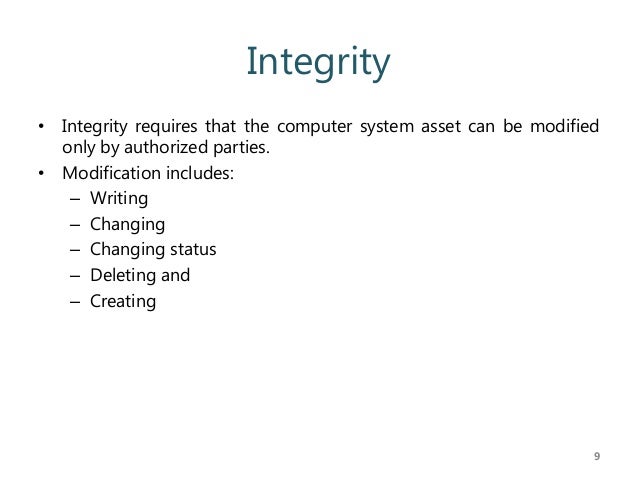 Integrity

• Integrity requires that the computer system asset can be modified only by authorized parties.
• Modification includes:
  – Writing
  – Changing
  – Changing status
  – Deleting and
  – Creating

9